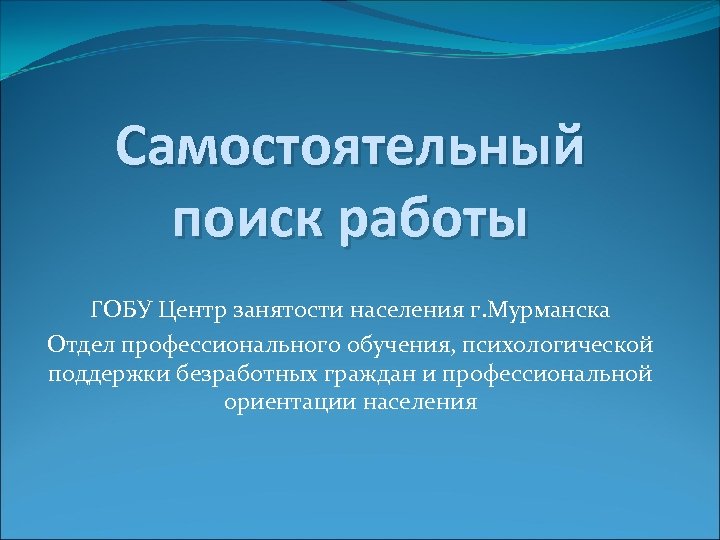 Самостоятельный поиск работы

ГОБУ Центр занятости населения г.Мурманска

Отдел профессионального обучения, психологической поддержки безработных граждан и профессиональной ориентации населения